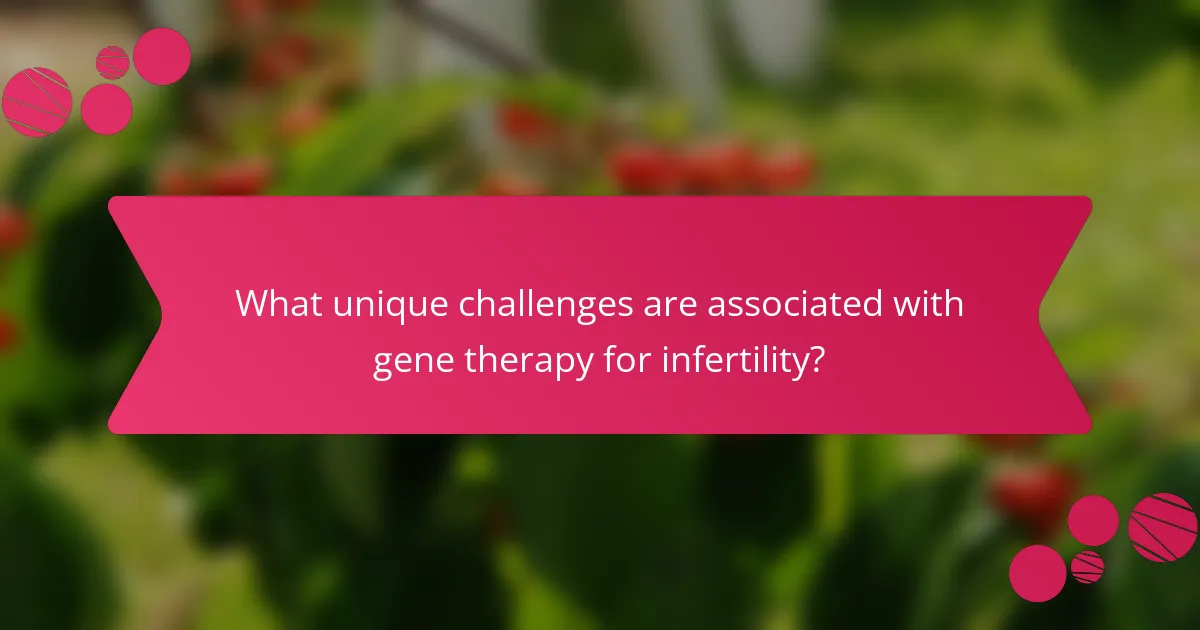 What unique challenges are associated with gene therapy for infertility?